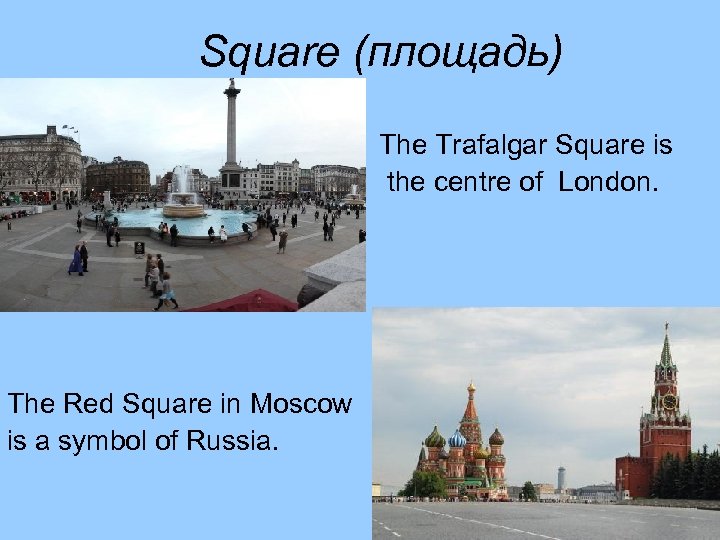 Square (площадь)

The Trafalgar Square is the centre of London.

The Red Square in Moscow is a symbol of Russia.